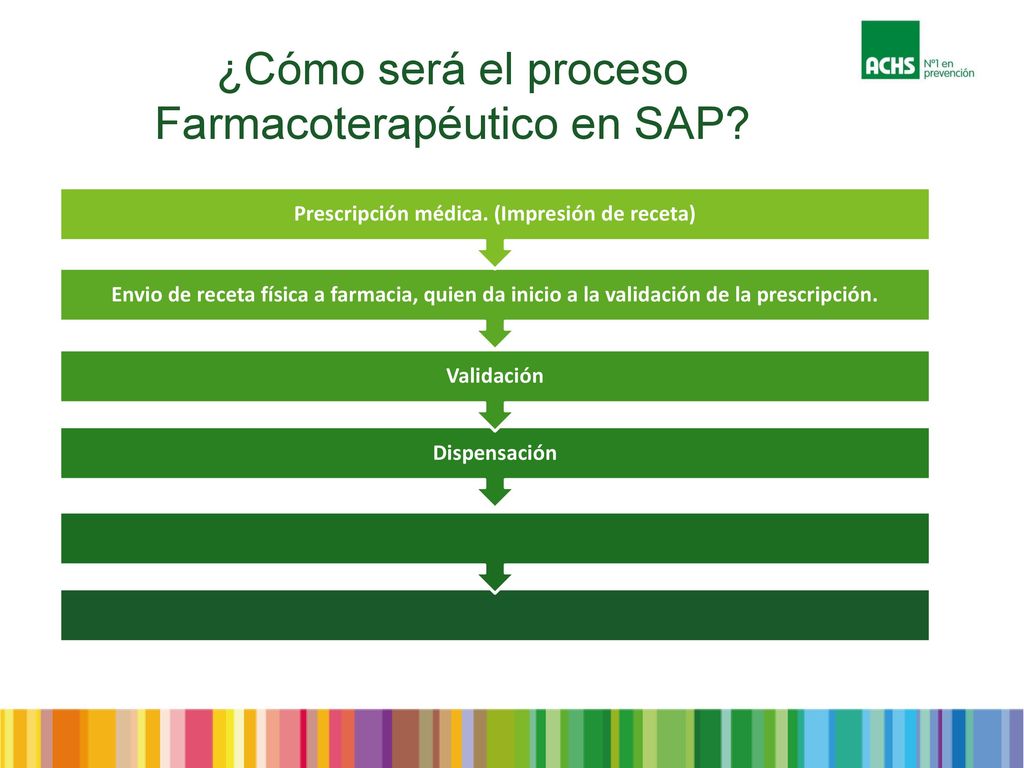 ¿Cómo será el proceso Farmacoterapéutico en SAP?

ACHS Nº1 en prevención

Prescripción médica. (Impresión de receta)

Envio de receta física a farmacia, quien da inicio a la validación de la prescripción.

Validación

Dispensación